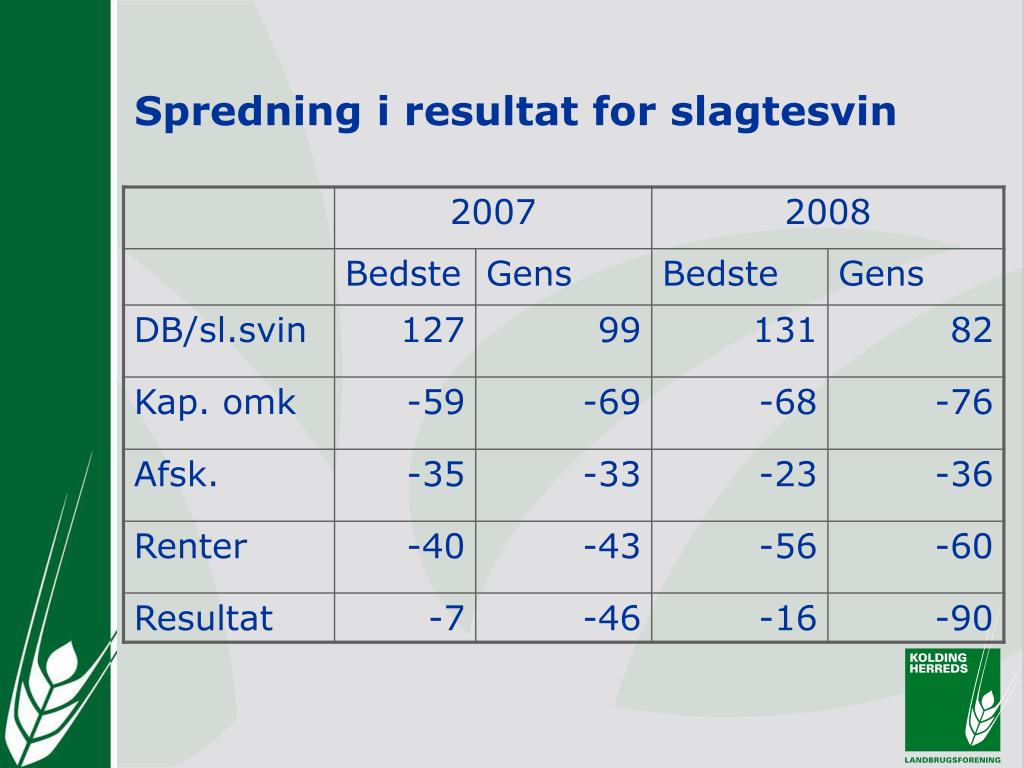 Spredning i resultat for slagtesvin

| | 2007 | | 2008 | |
|---|---|---|---|---|
| | Bedste | Gens | Bedste | Gens |
| DB/sl.svin | 127 | 99 | 131 | 82 |
| Kap. omk | -59 | -69 | -68 | -76 |
| Afsk. | -35 | -33 | -23 | -36 |
| Renter | -40 | -43 | -56 | -60 |
| Resultat | -7 | -46 | -16 | -90 |

KOLDING HERREDS LANDBRUGSFORENING